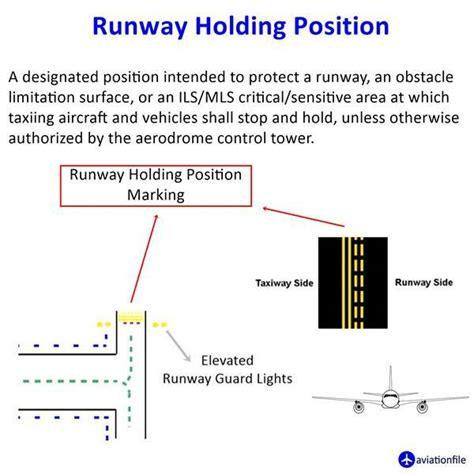 Runway Holding Position

A designated position intended to protect a runway, an obstacle limitation surface, or an ILS/MLS critical/sensitive area at which taxiing aircraft and vehicles shall stop and hold, unless otherwise authorized by the aerodrome control tower.

Runway Holding Position Marking

Taxiway Side

Runway Side

Elevated Runway Guard Lights

aviationfile